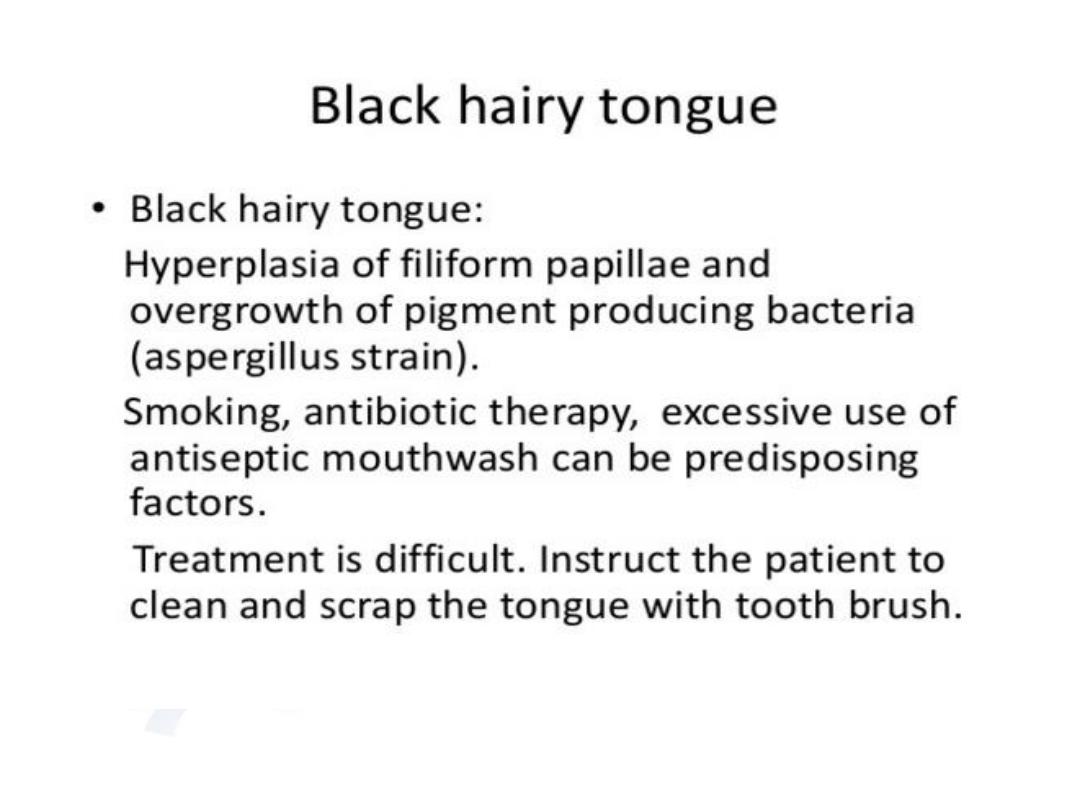 Black hairy tongue

• Black hairy tongue:

Hyperplasia of filiform papillae and overgrowth of pigment producing bacteria (aspergillus strain).

Smoking, antibiotic therapy, excessive use of antiseptic mouthwash can be predisposing factors.

Treatment is difficult. Instruct the patient to clean and scrap the tongue with tooth brush.